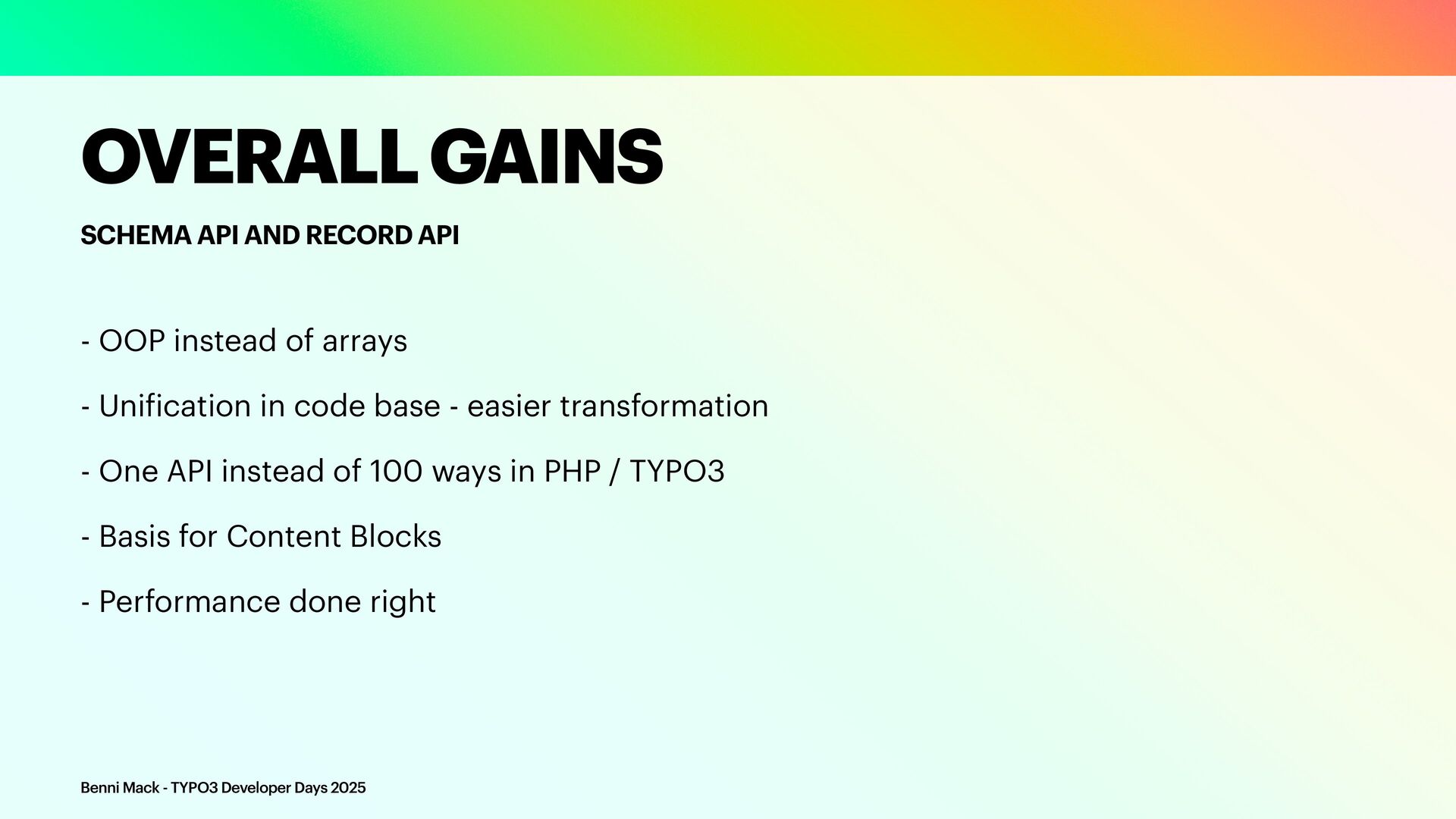 OVERALL GAINS

SCHEMA API AND RECORD API

- OOP instead of arrays

- Unification in code base - easier transformation

- One API instead of 100 ways in PHP / TYPO3

- Basis for Content Blocks

- Performance done right

Benni Mack - TYPO3 Developer Days 2025